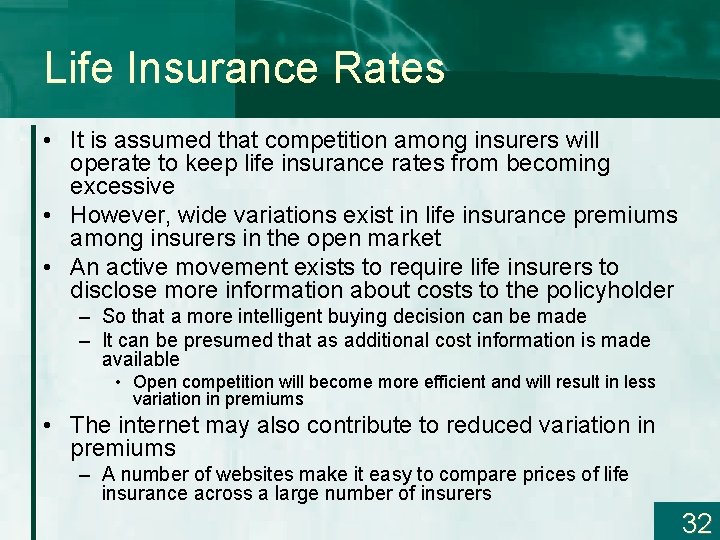 Life Insurance Rates

• It is assumed that competition among insurers will operate to keep life insurance rates from becoming excessive
• However, wide variations exist in life insurance premiums among insurers in the open market
• An active movement exists to require life insurers to disclose more information about costs to the policyholder
– So that a more intelligent buying decision can be made
– It can be presumed that as additional cost information is made available
• Open competition will become more efficient and will result in less variation in premiums
• The internet may also contribute to reduced variation in premiums
– A number of websites make it easy to compare prices of life insurance across a large number of insurers

32